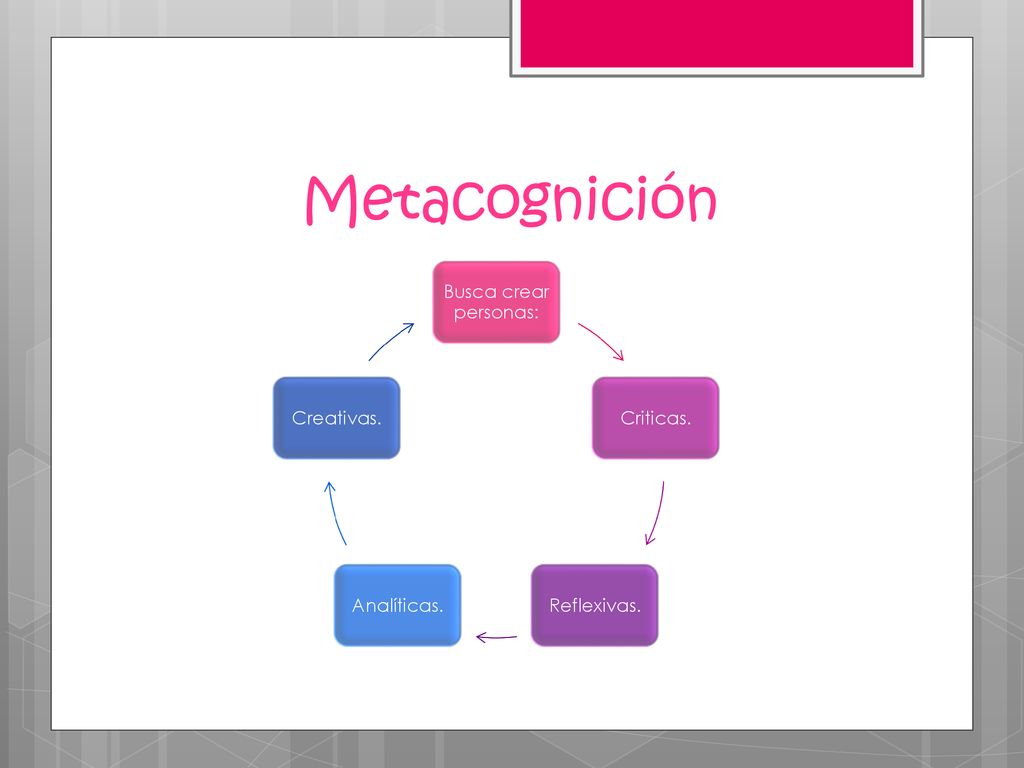 Metacognición

Busca crear personas:

Criticas.

Reflexivas.

Analíticas.

Creativas.